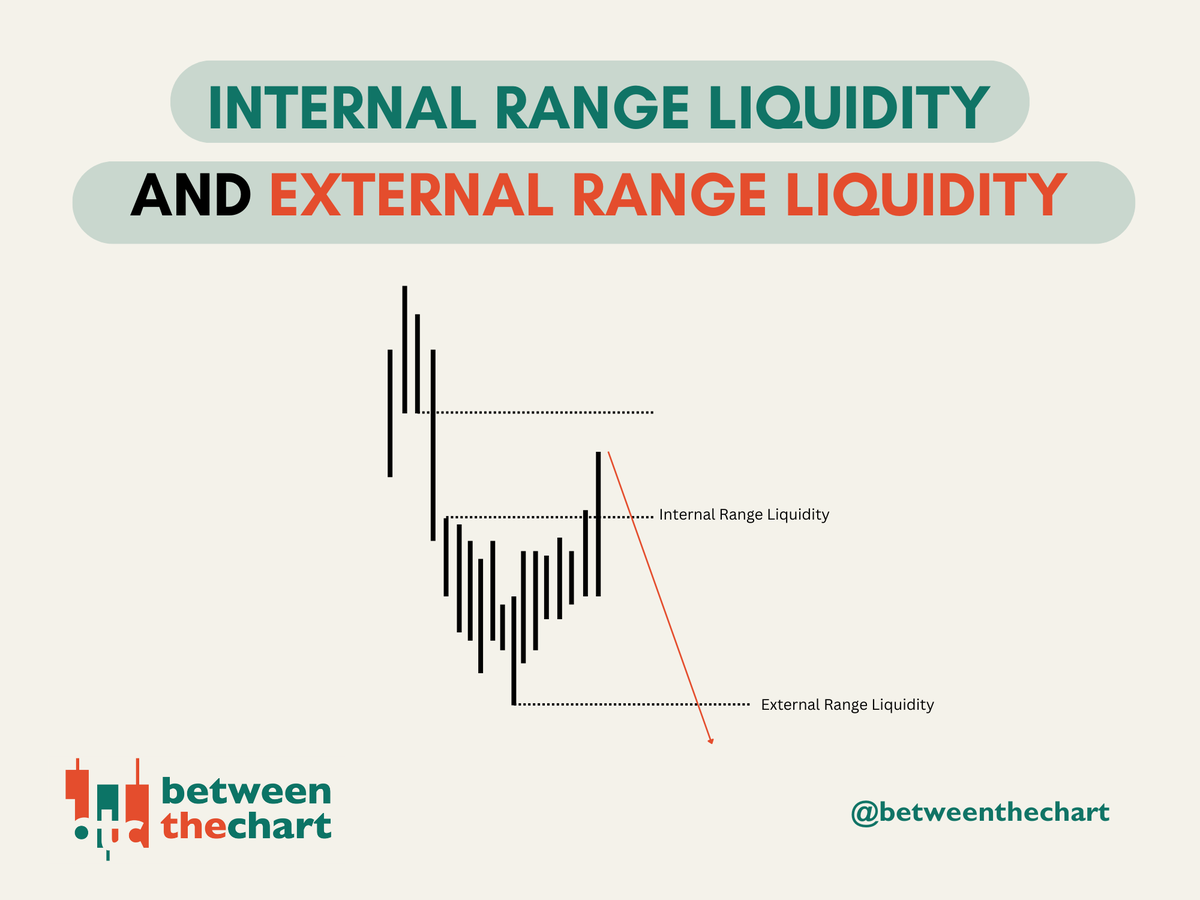 INTERNAL RANGE LIQUIDITY

AND EXTERNAL RANGE LIQUIDITY

Internal Range Liquidity

External Range Liquidity

btc between thechart

@betweenthechart